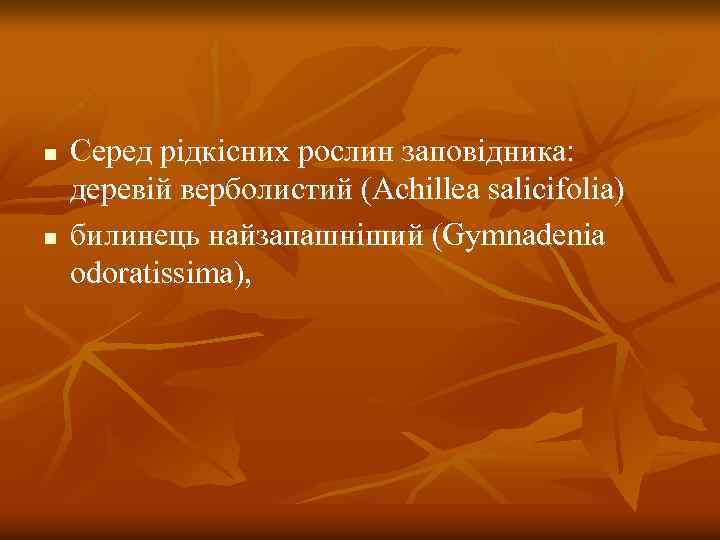 ■ Серед рідкісних рослин заповідника: деревій верболистий (Achillea salicifolia)

■ билинець найзапашніший (Gymnadenia odoratissima),